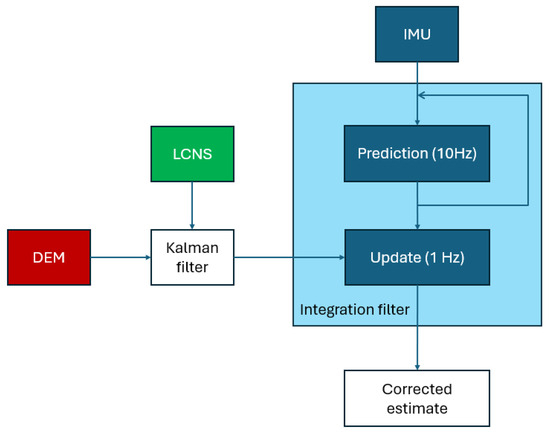 IMU

LCNS

Prediction (10Hz)

DEM

Kalman filter

Update (1 Hz)

Integration filter

Corrected estimate